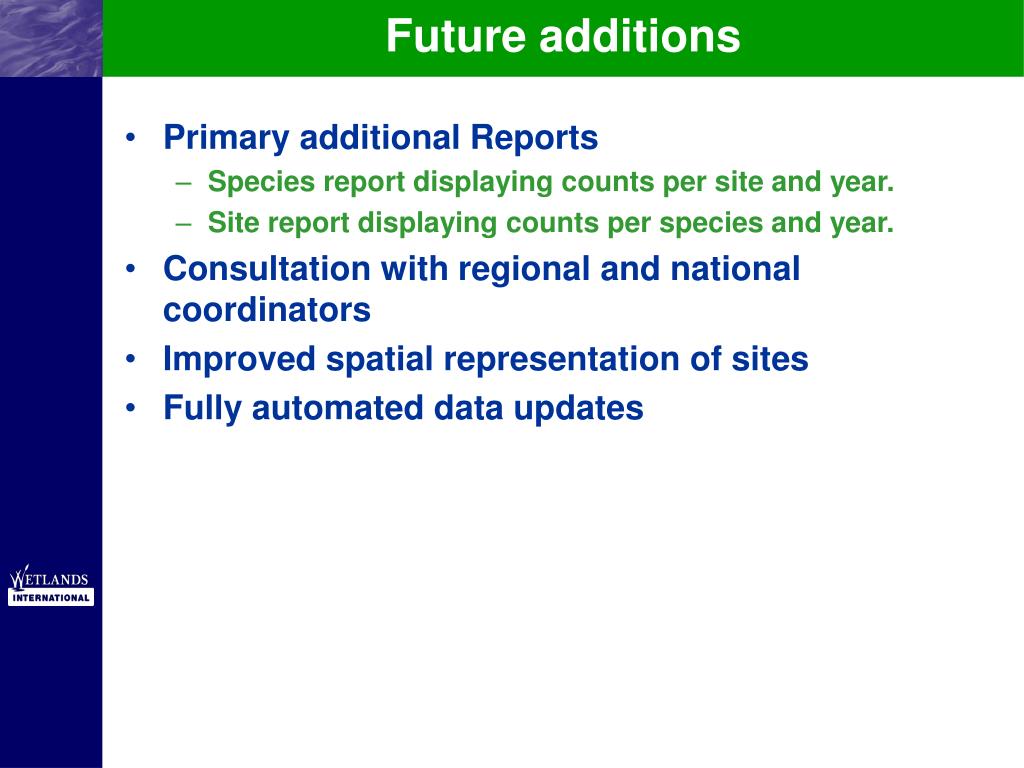 Future additions

• Primary additional Reports
 – Species report displaying counts per site and year.
 – Site report displaying counts per species and year.
• Consultation with regional and national coordinators
• Improved spatial representation of sites
• Fully automated data updates

WETLANDS
INTERNATIONAL